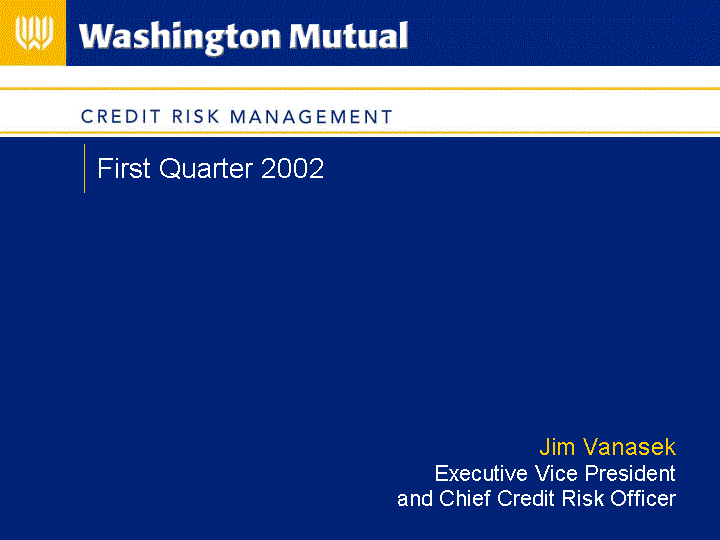 Washington Mutual

CREDIT RISK MANAGEMENT

First Quarter 2002

Jim Vanasek
Executive Vice President
and Chief Credit Risk Officer